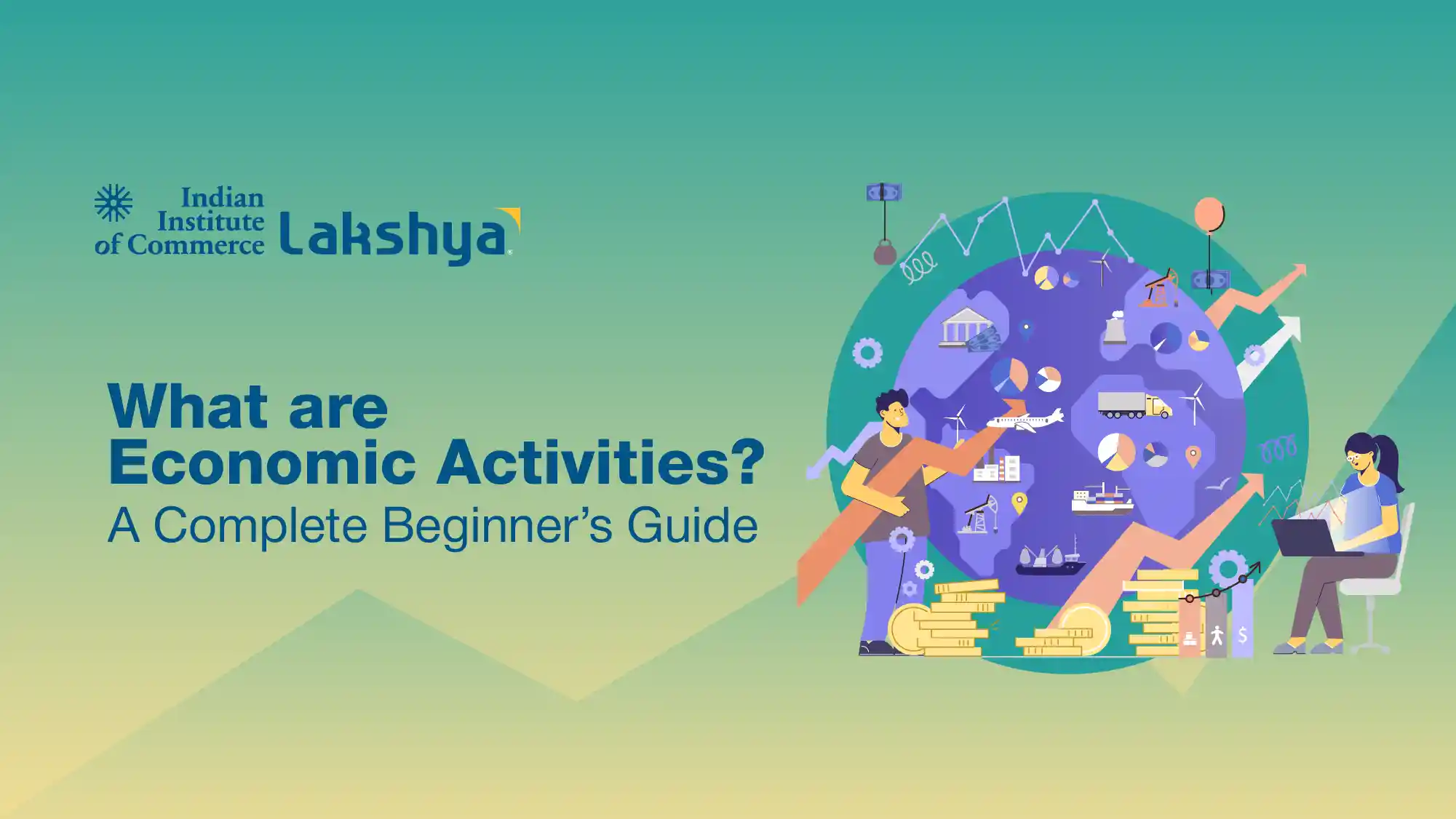 Indian Institute of Commerce Lakshya

What are Economic Activities?
A Complete Beginner's Guide

$